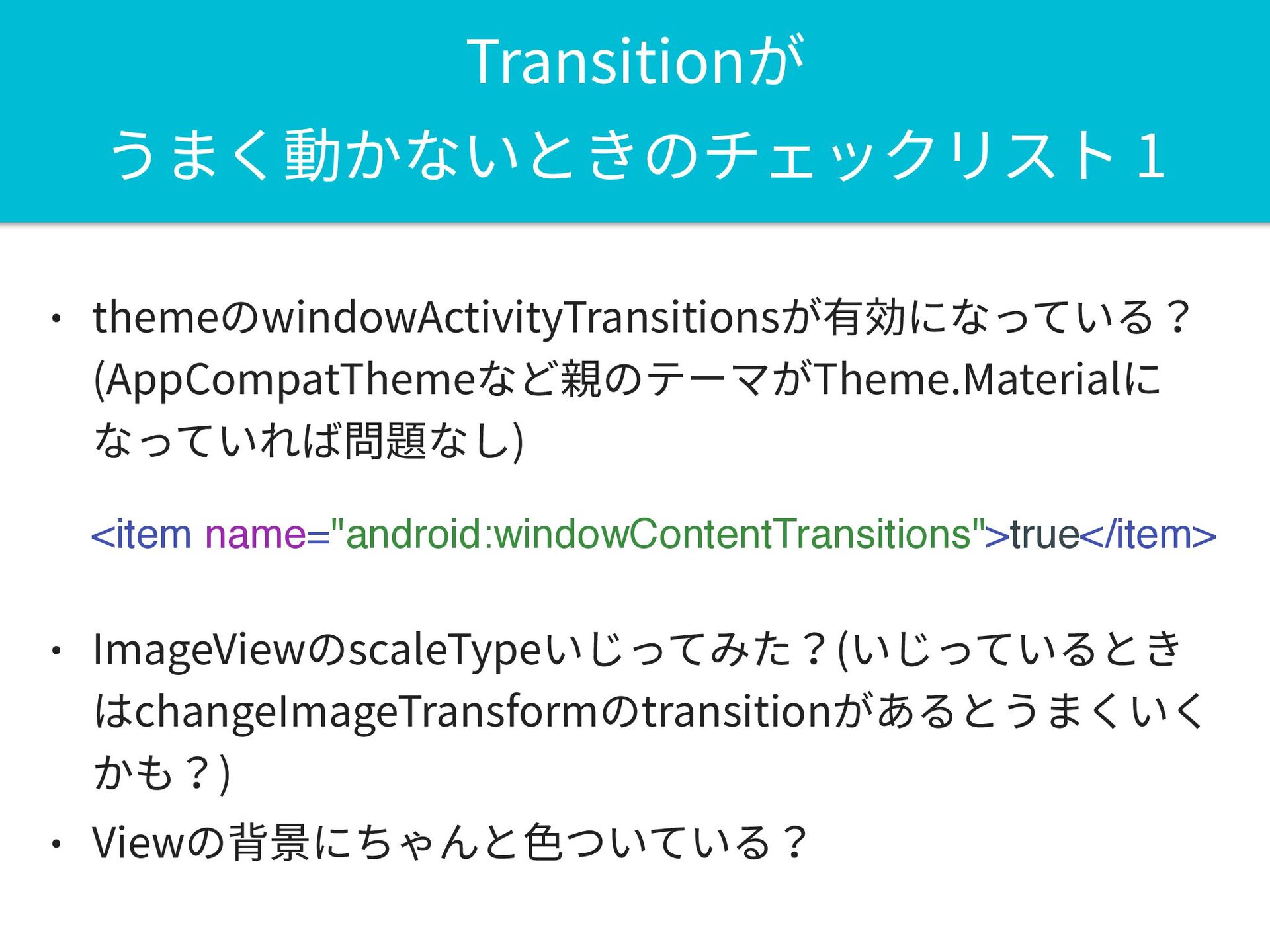 Transitionが
うまく動かないときのチェックリスト１

• themeのwindowActivityTransitionsが有効になっている？(AppCompatThemeなど親のテーマがTheme.Materialになっていれば問題なし)

<item name="android:windowContentTransitions">true</item>

• ImageViewのscaleTypeいじってみた？(いじっているときはchangeImageTransformのtransitionがあるとうまくいくかも？)

• Viewの背景にちゃんと色ついている？